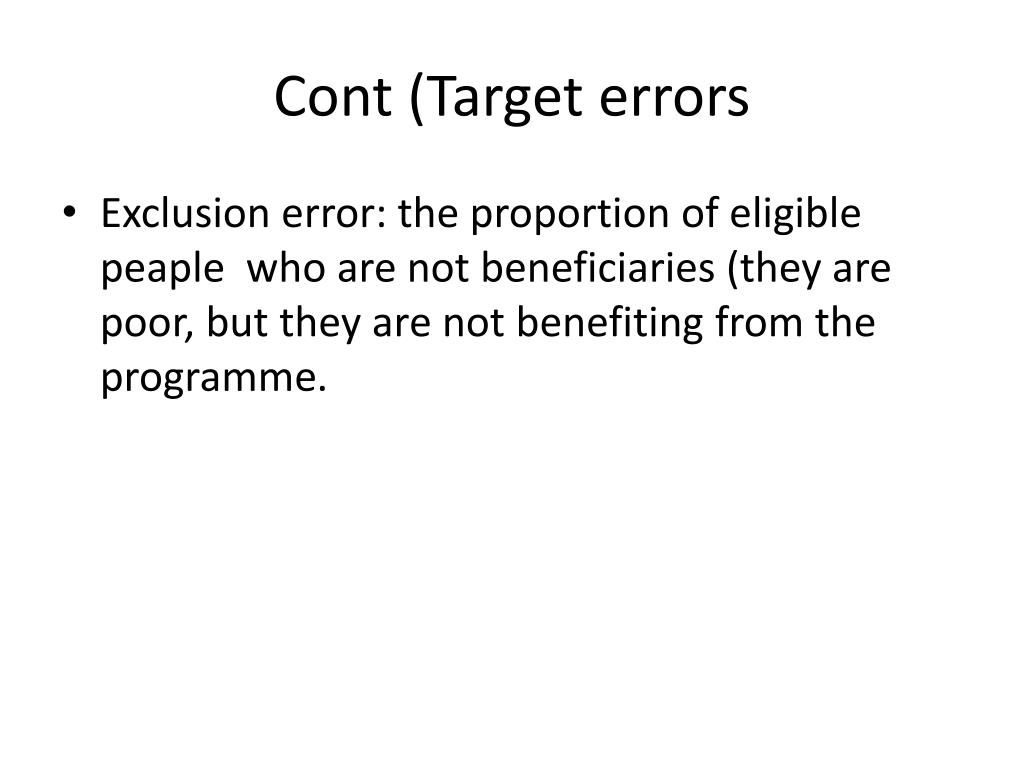 Cont (Target errors

• Exclusion error: the proportion of eligible peaple  who are not beneficiaries (they are poor, but they are not benefiting from the programme.